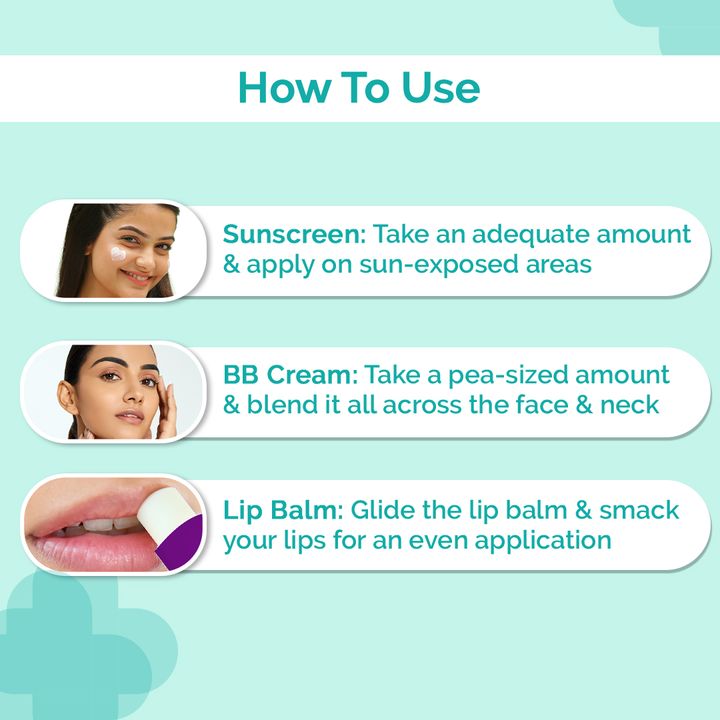 How To Use

Sunscreen: Take an adequate amount & apply on sun-exposed areas

BB Cream: Take a pea-sized amount & blend it all across the face & neck

Lip Balm: Glide the lip balm & smack your lips for an even application